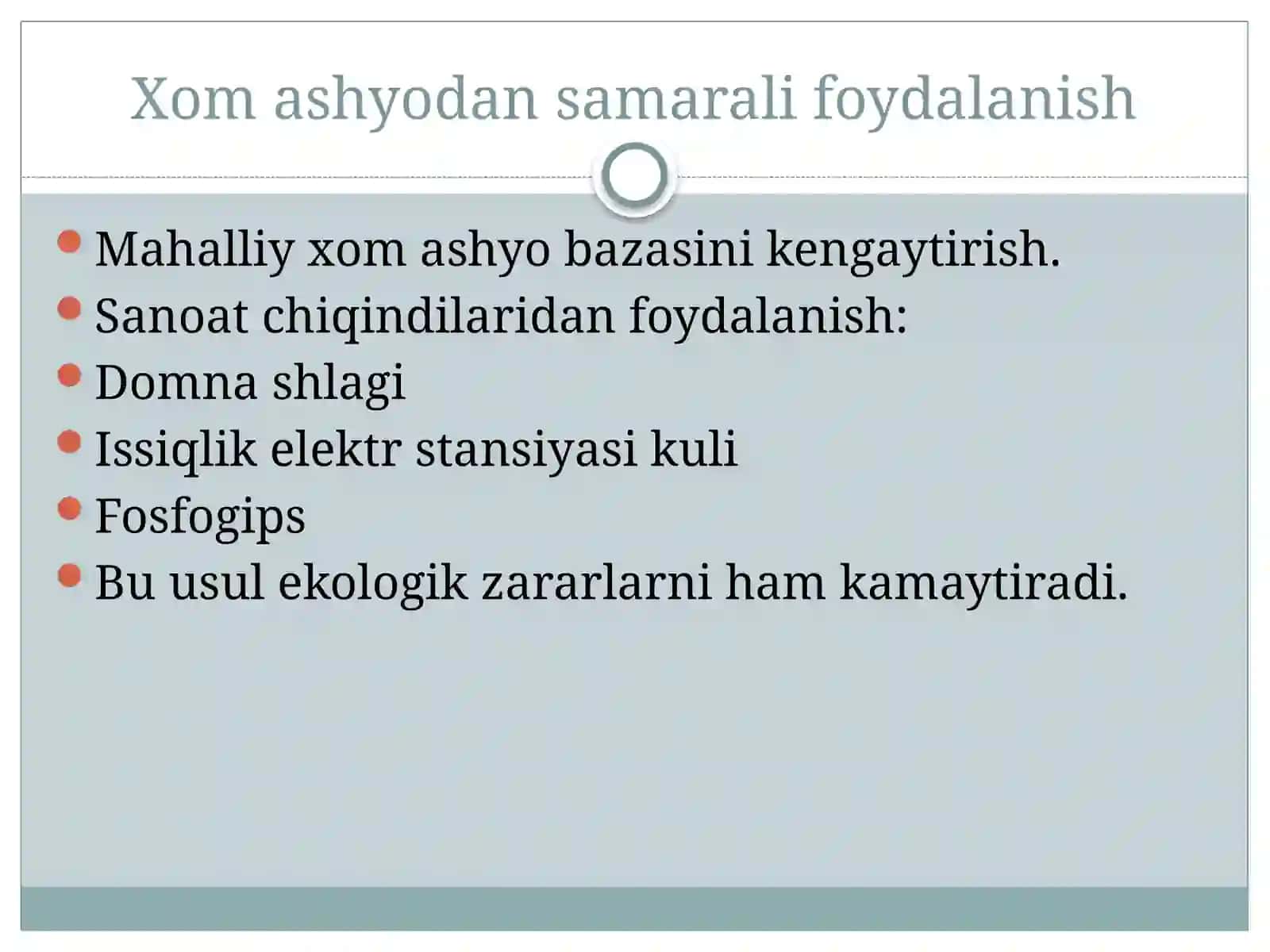 Xom ashyodan samarali foydalanish

- Mahalliy xom ashyo bazasini kengaytirish.
- Sanoat chiqindilaridan foydalanish:
- Domna shlagi
- Issiqlik elektr stansiyasi kuli
- Fosfogips
- Bu usul ekologik zararlarni ham kamaytiradi.